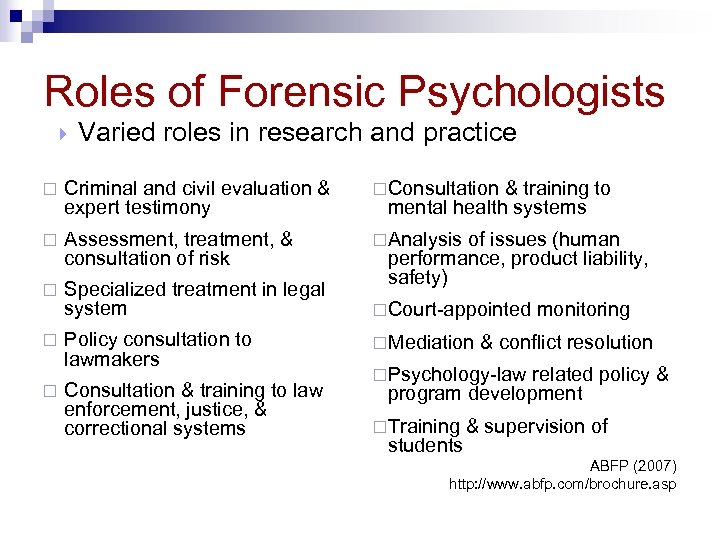 Roles of Forensic Psychologists

Varied roles in research and practice

□ Criminal and civil evaluation & expert testimony
□ Assessment, treatment, & consultation of risk
□ Specialized treatment in legal system
□ Policy consultation to lawmakers
□ Consultation & training to law enforcement, justice, & correctional systems

□ Consultation & training to mental health systems
□ Analysis of issues (human performance, product liability, safety)
□ Court-appointed monitoring
□ Mediation & conflict resolution
□ Psychology-law related policy & program development
□ Training & supervision of students

ABFP (2007)
http://www.abfp.com/brochure.asp